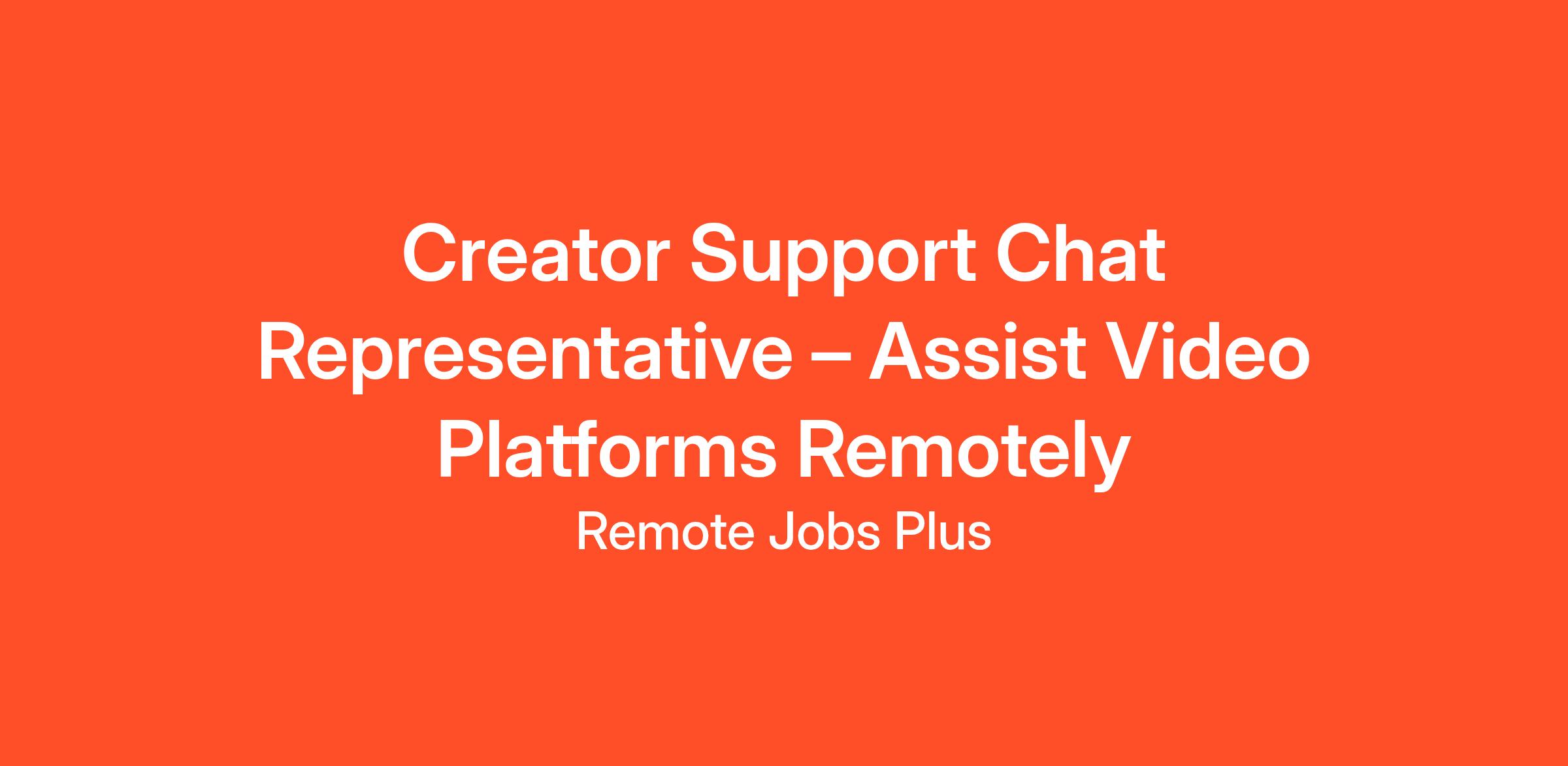 Creator Support Chat Representative – Assist Video Platforms Remotely

Remote Jobs Plus